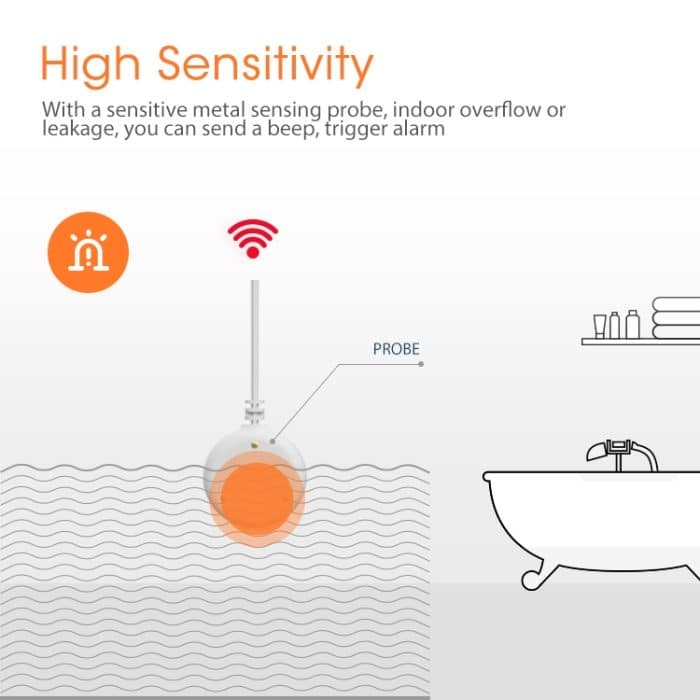 High Sensitivity

With a sensitive metal sensing probe, indoor overflow or leakage, you can send a beep, trigger alarm

PROBE